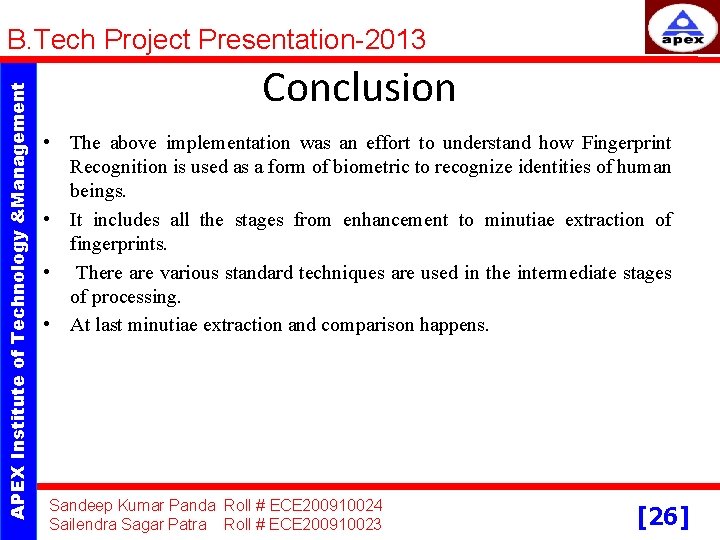 B.Tech Project Presentation-2013

apex

APEX Institute of Technology &Management

Conclusion

• The above implementation was an effort to understand how Fingerprint Recognition is used as a form of biometric to recognize identities of human beings.
• It includes all the stages from enhancement to minutiae extraction of fingerprints.
• There are various standard techniques are used in the intermediate stages of processing.
• At last minutiae extraction and comparison happens.

Sandeep Kumar Panda Roll # ECE200910024
Sailendra Sagar Patra Roll # ECE200910023

[26]